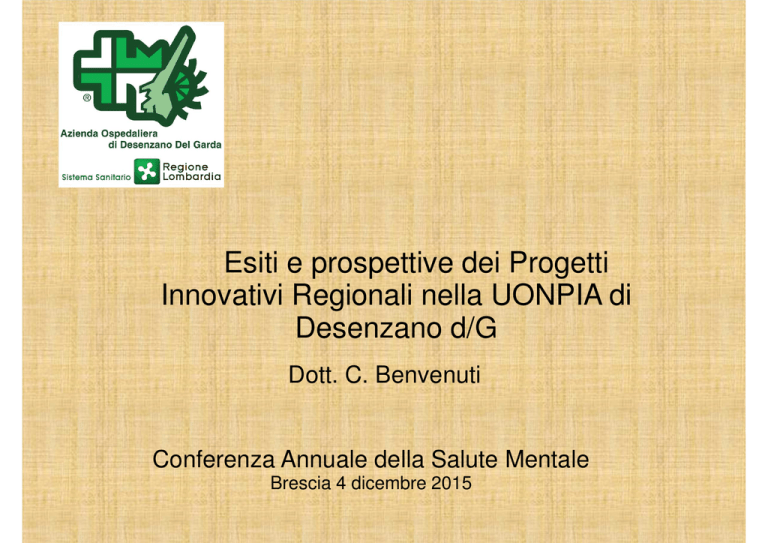 ®
Azienda Ospedaliera
di Desenzano Del Garda
Sistema Sanitario Regione Lombardia

Esiti e prospettive dei Progetti Innovativi Regionali nella UONPIA di Desenzano d/G

Dott. C. Benvenuti

Conferenza Annuale della Salute Mentale
Brescia 4 dicembre 2015